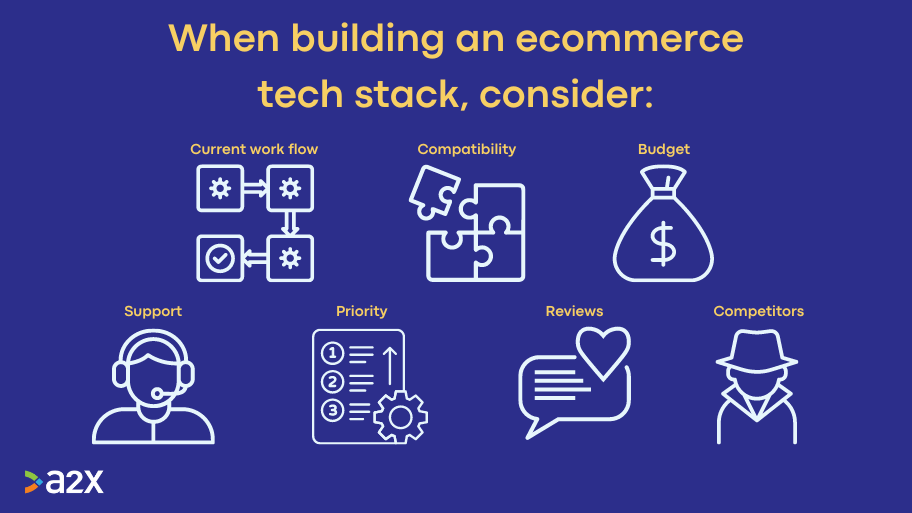 When building an ecommerce tech stack, consider:

Current work flow

Compatibility

Budget

$

Support

Priority

1
2
3

Reviews

Competitors

a2x